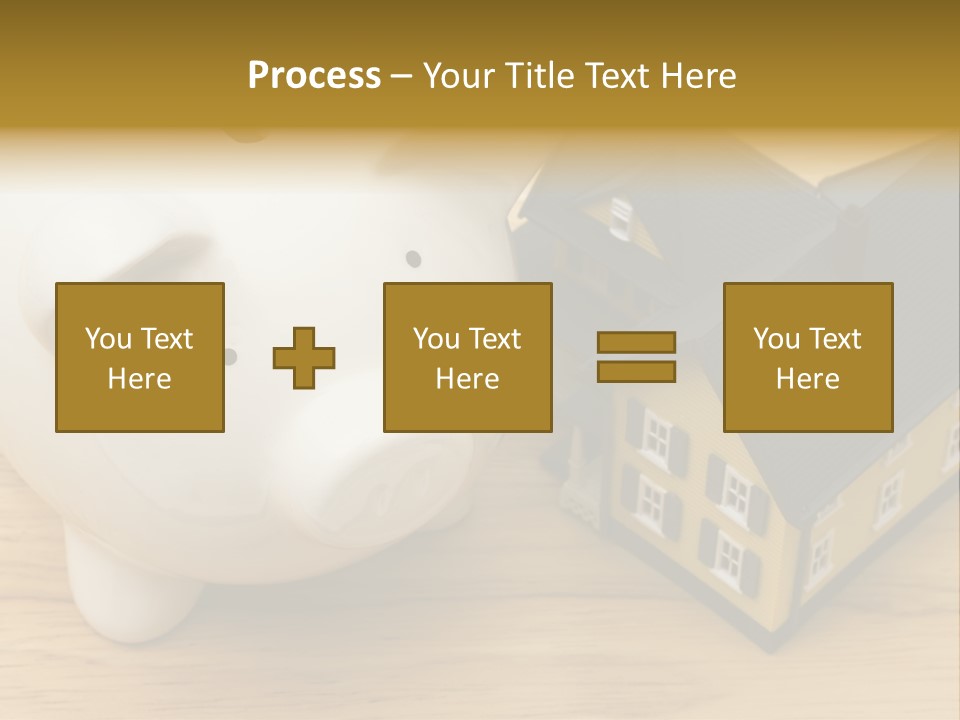 Process – Your Title Text Here

You Text Here

You Text Here

You Text Here